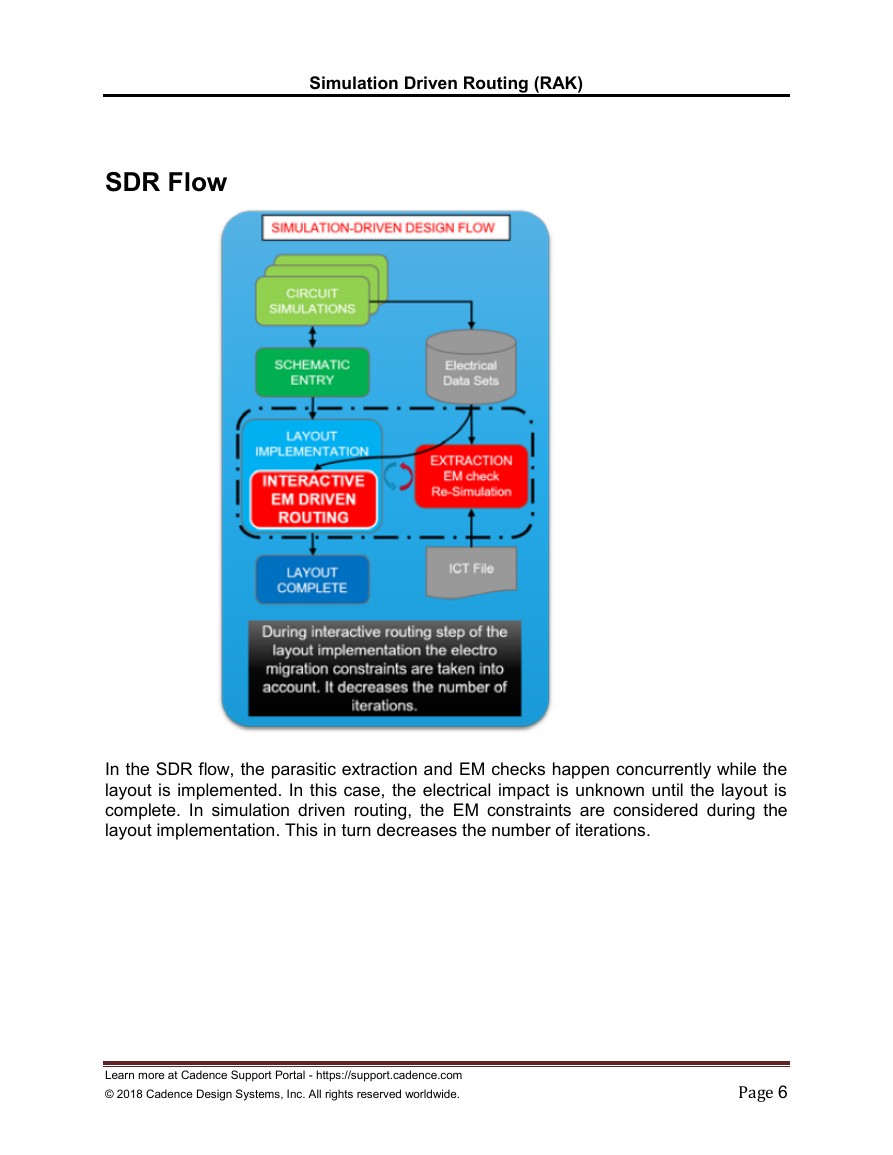 Simulation Driven Routing (RAK)

SDR Flow

SIMULATION-DRIVEN DESIGN FLOW

CIRCUIT SIMULATIONS

SCHEMATIC ENTRY

Electrical Data Sets

LAYOUT IMPLEMENTATION

INTERACTIVE EM DRIVEN ROUTING

EXTRACTION EM check Re-Simulation

LAYOUT COMPLETE

ICT File

During interactive routing step of the layout implementation the electro migration constraints are taken into account. It decreases the number of iterations.

In the SDR flow, the parasitic extraction and EM checks happen concurrently while the layout is implemented. In this case, the electrical impact is unknown until the layout is complete. In simulation driven routing, the EM constraints are considered during the layout implementation. This in turn decreases the number of iterations.

Learn more at Cadence Support Portal - https://support.cadence.com
© 2018 Cadence Design Systems, Inc. All rights reserved worldwide.
Page 6